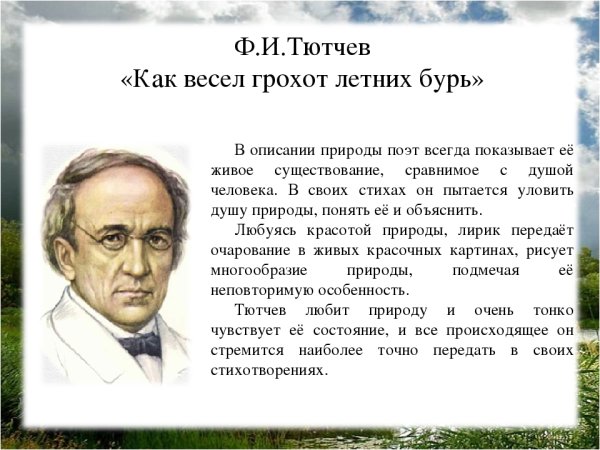 Ф.И.Тютчев
«Как весел грохот летних бурь»

В описании природы поэт всегда показывает её живое существование, сравнимое с душой человека. В своих стихах он пытается уловить душу природы, понять её и объяснить.

Любуясь красотой природы, лирик передаёт очарование в живых красочных картинах, рисует многообразие природы, подмечая её неповторимую особенность.

Тютчев любит природу и очень тонко чувствует её состояние, и все происходящее он стремится наиболее точно передать в своих стихотворениях.